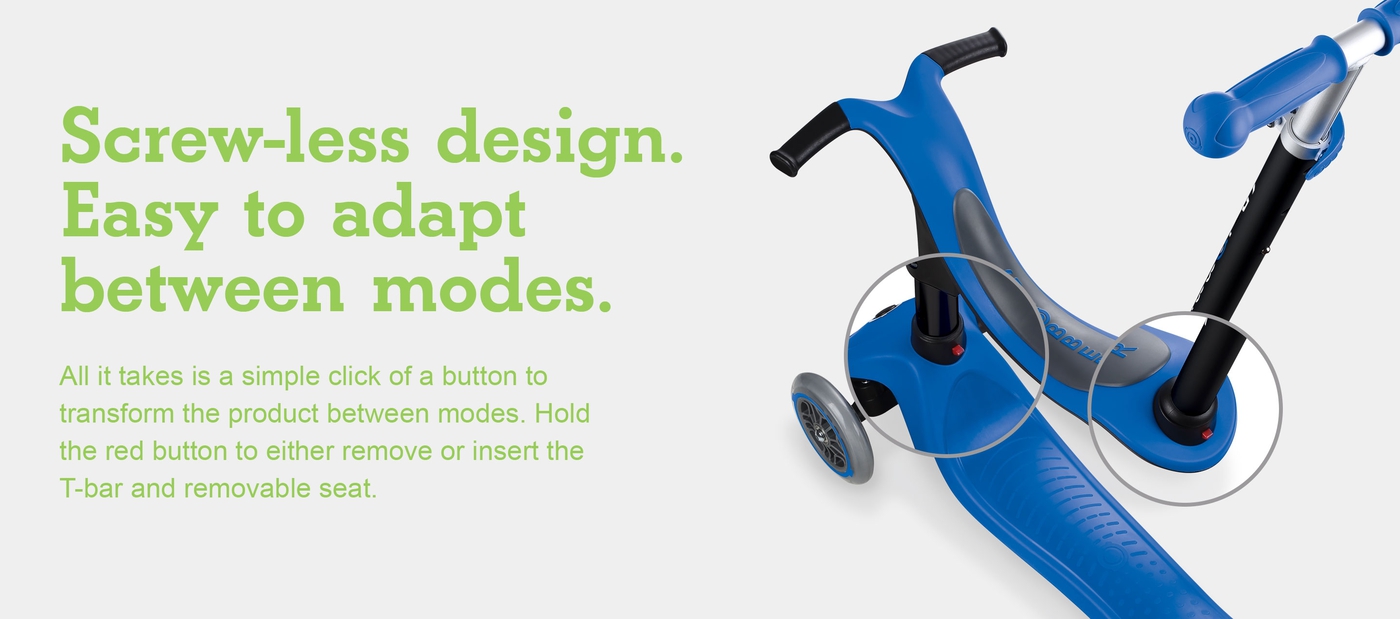 Screw-less design. Easy to adapt between modes.

All it takes is a simple click of a button to transform the product between modes. Hold the red button to either remove or insert the T-bar and removable seat.